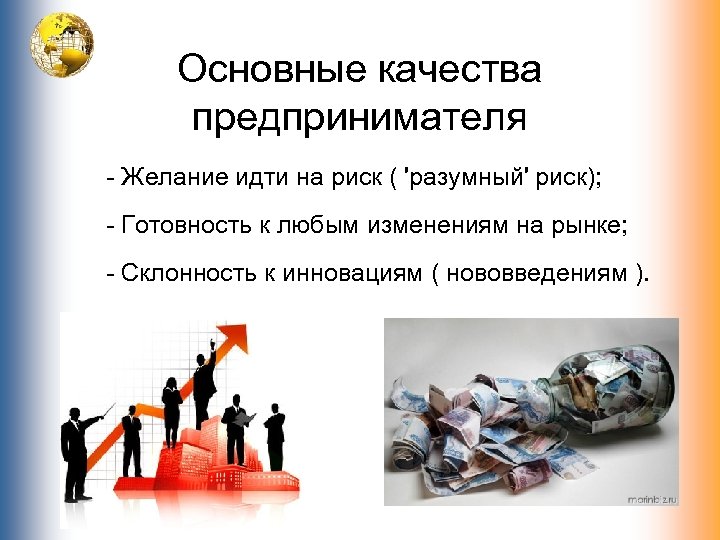 Основные качества предпринимателя

- Желание идти на риск ( 'разумный' риск);

- Готовность к любым изменениям на рынке;

- Склонность к инновациям ( нововведениям ).

marinbiz.ru